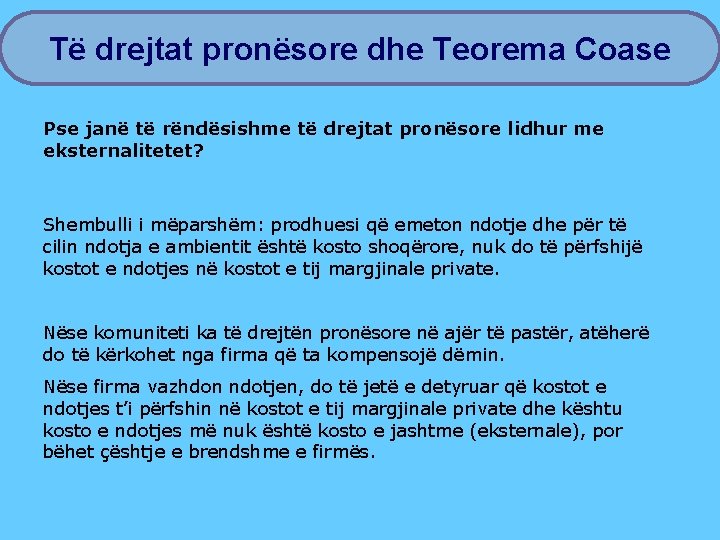 Të drejtat pronësore dhe Teorema Coase

Pse janë të rëndësishme të drejtat pronësore lidhur me eksternalitetet?

Shembulli i mëparshëm: prodhuesi që emeton ndotje dhe për të cilin ndotja e ambientit është kosto shoqërore, nuk do të përfshijë kostot e ndotjes në kostot e tij margjinale private.

Nëse komuniteti ka të drejtën pronësore në ajër të pastër, atëherë do të kërkohet nga firma që ta kompensojë dëmin.

Nëse firma vazhdon ndotjen, do të jetë e detyruar që kostot e ndotjes t'i përfshin në kostot e tij margjinale private dhe kështu kosto e ndotjes më nuk është kosto e jashtme (eksternale), por bëhet çështje e brendshme e firmës.